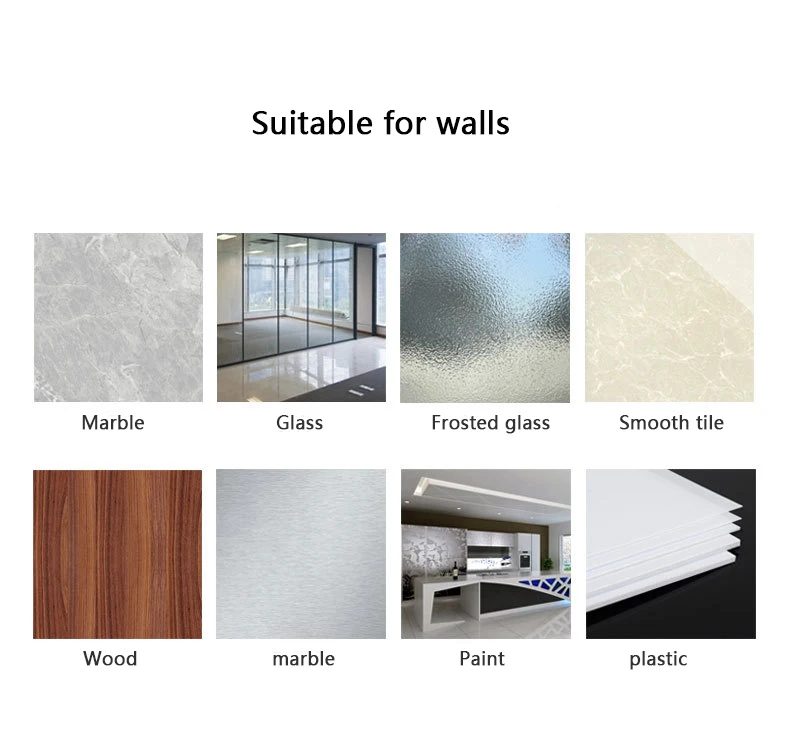 Suitable for walls

Marble

Glass

Frosted glass

Smooth tile

Wood

marble

Paint

plastic